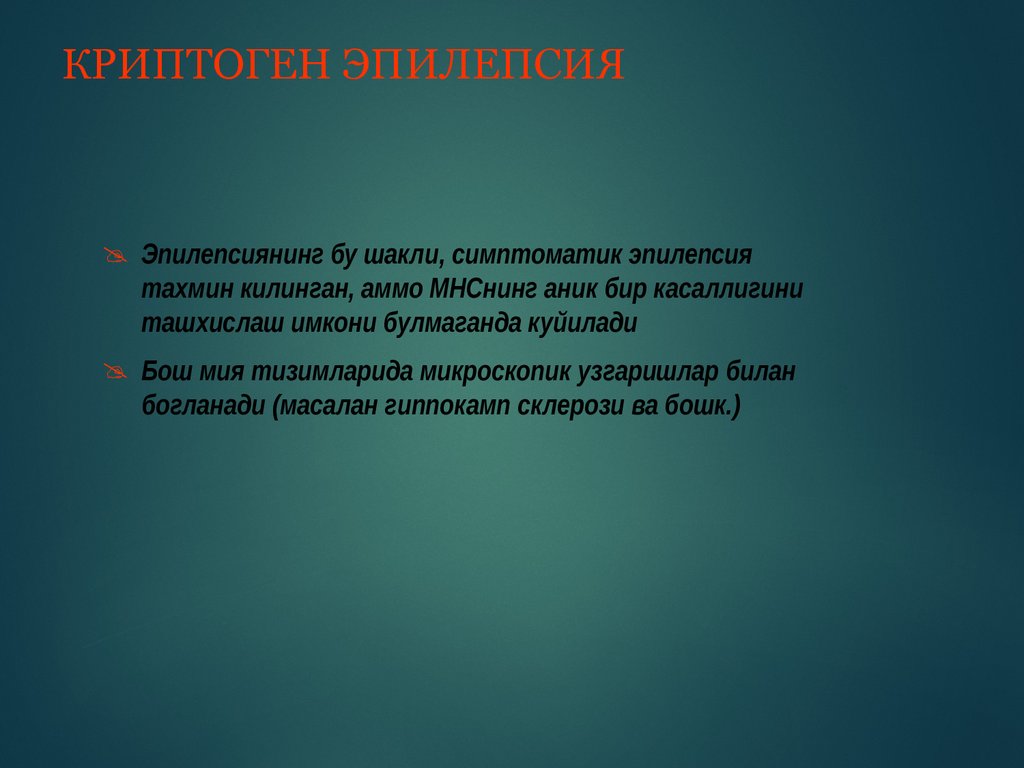 КРИПТОГЕН ЭПИЛЕПСИЯ

Эпилепсиянинг бу шакли, симптоматик эпилепсия тахмин килинган, аммо МНСнинг аник бир касаллигини ташхислаш имкони булмаганда куйилади

Бош мия тизимларида микроскопик узгаришлар билан богланади (масалан гиппокамп склерози ва бошк.)